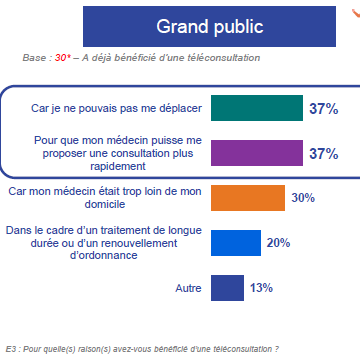 Grand public

Base : 30* – A déjà bénéficié d'une téléconsultation

Car je ne pouvais pas me déplacer 37%

Pour que mon médecin puisse me proposer une consultation plus rapidement 37%

Car mon médecin était trop loin de mon domicile 30%

Dans le cadre d'un traitement de longue durée ou d'un renouvellement d'ordonnance 20%

Autre 13%

E3 : Pour quelle(s) raison(s) avez-vous bénéficié d'une téléconsultation ?